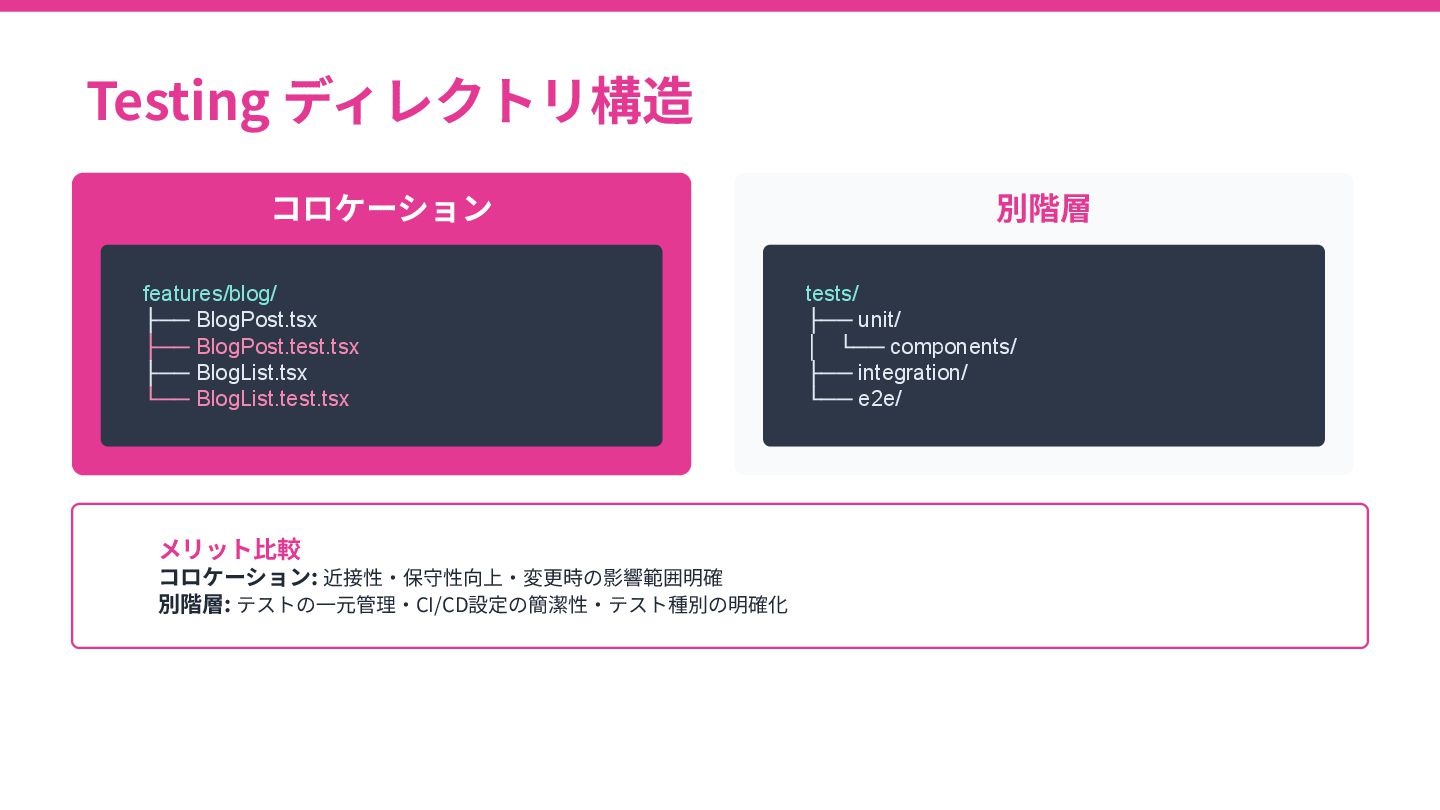 Testing ディレクトリ構造

コロケーション

features/blog/
├── BlogPost.tsx
├── BlogPost.test.tsx
├── BlogList.tsx
└── BlogList.test.tsx

別階層

tests/
├── unit/
│ └── components/
├── integration/
└── e2e/

メリット比較
コロケーション: 近接性・保守性向上・変更時の影響範囲明確
別階層: テストの一元管理・CI/CD設定の簡潔性・テスト種別の明確化